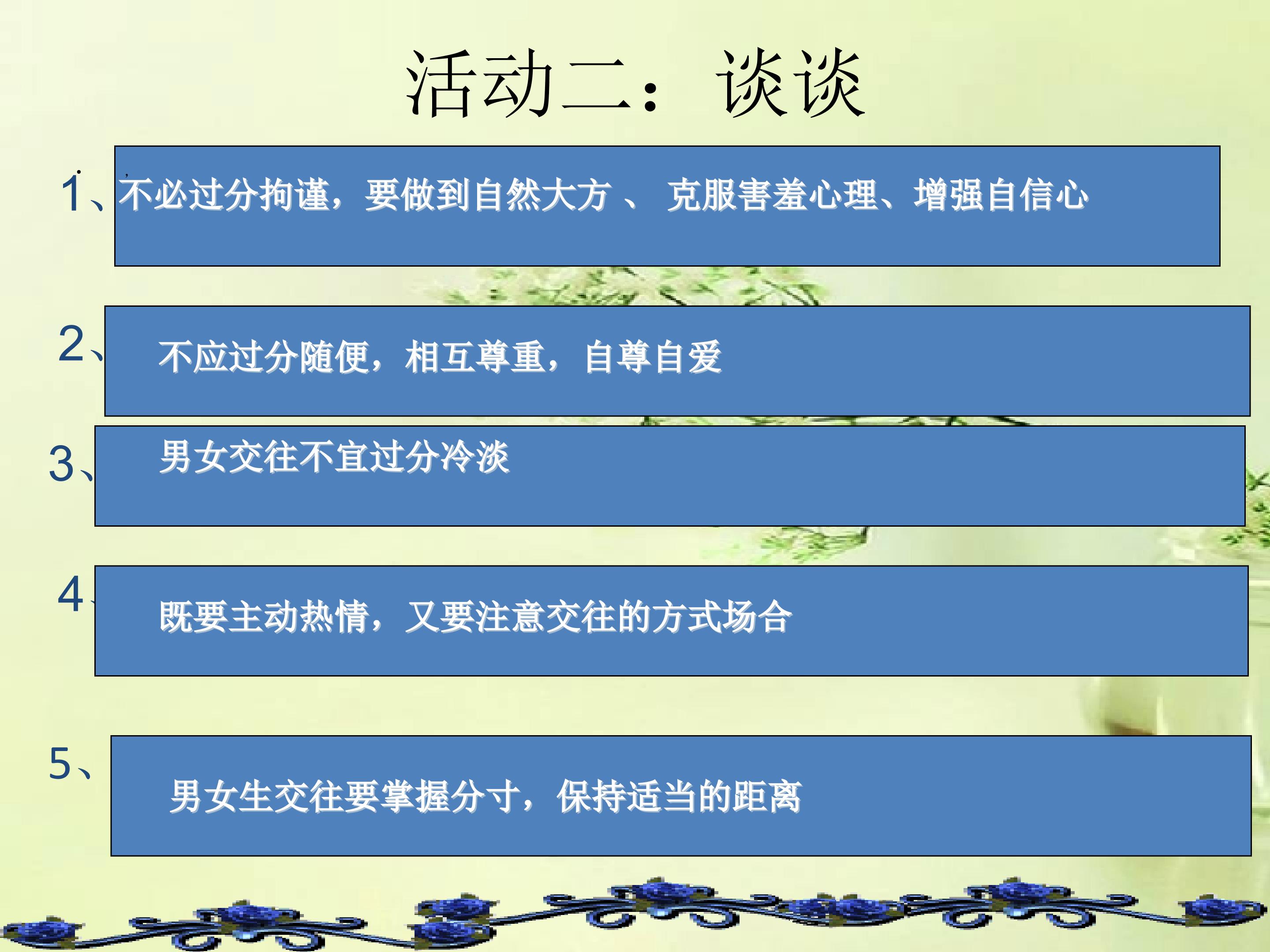 活动二：谈谈

1、不必过分拘谨，要做到自然大方 、 克服害羞心理、增强自信心

2、不应过分随便，相互尊重，自尊自爱

3、男女交往不宜过分冷淡

4、既要主动热情，又要注意交往的方式场合

5、男女生交往要掌握分寸，保持适当的距离